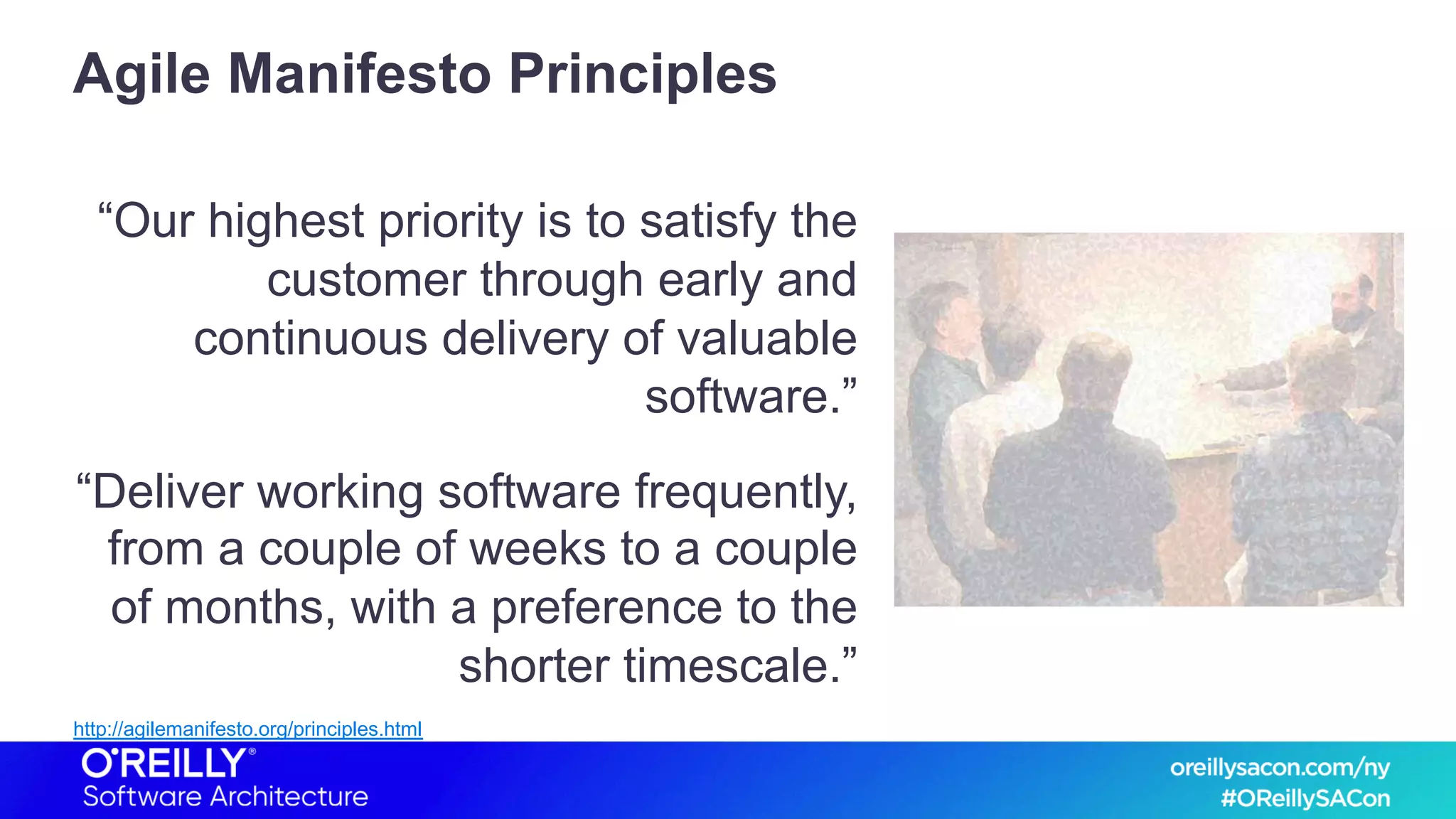 Agile Manifesto Principles

“Our highest priority is to satisfy the customer through early and continuous delivery of valuable software.”

“Deliver working software frequently, from a couple of weeks to a couple of months, with a preference to the shorter timescale.”

http://agilemanifesto.org/principles.html

O'REILLY®
Software Architecture

oreillysacon.com/ny
#OReillySACon